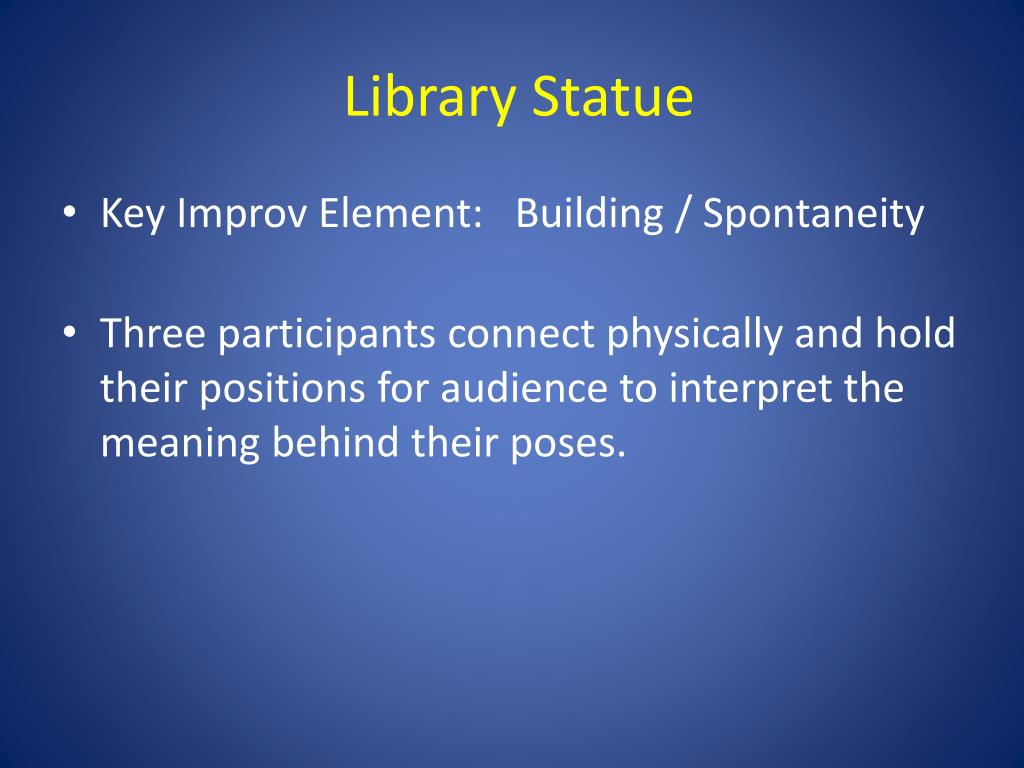 Library Statue

• Key Improv Element: Building / Spontaneity

• Three participants connect physically and hold their positions for audience to interpret the meaning behind their poses.